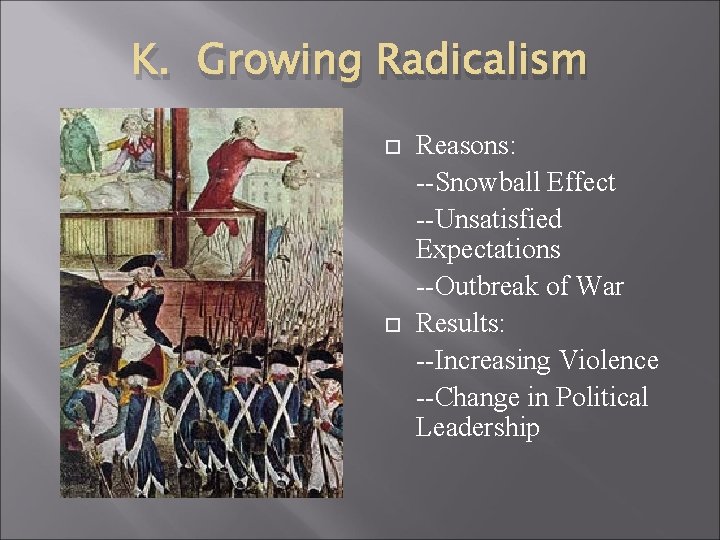 K. Growing Radicalism

Reasons:
--Snowball Effect
--Unsatisfied Expectations
--Outbreak of War

Results:
--Increasing Violence
--Change in Political Leadership